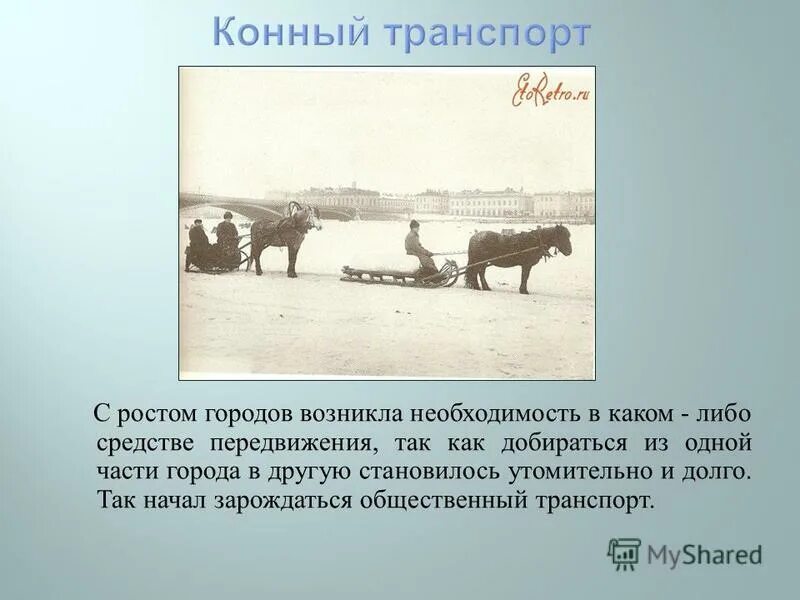 Конный транспорт

EtoRetro.ru

С ростом городов возникла необходимость в каком - либо средстве передвижения, так как добираться из одной части города в другую становилось утомительно и долго. Так начал зарождаться общественный транспорт.

MyShared